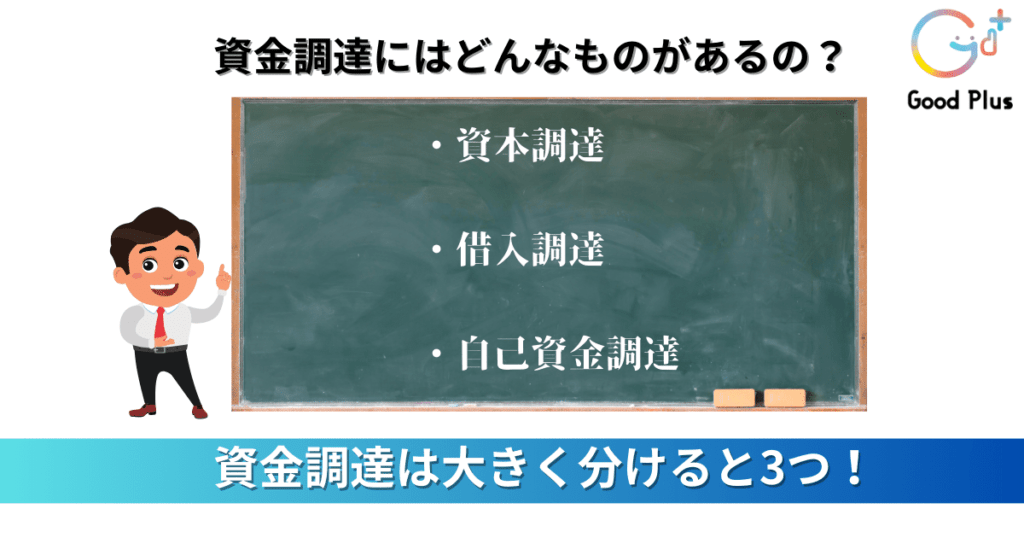 資金調達にはどんなものがあるの？

Good Plus

・資本調達

・借入調達

・自己資金調達

資金調達は大きく分けると3つ！